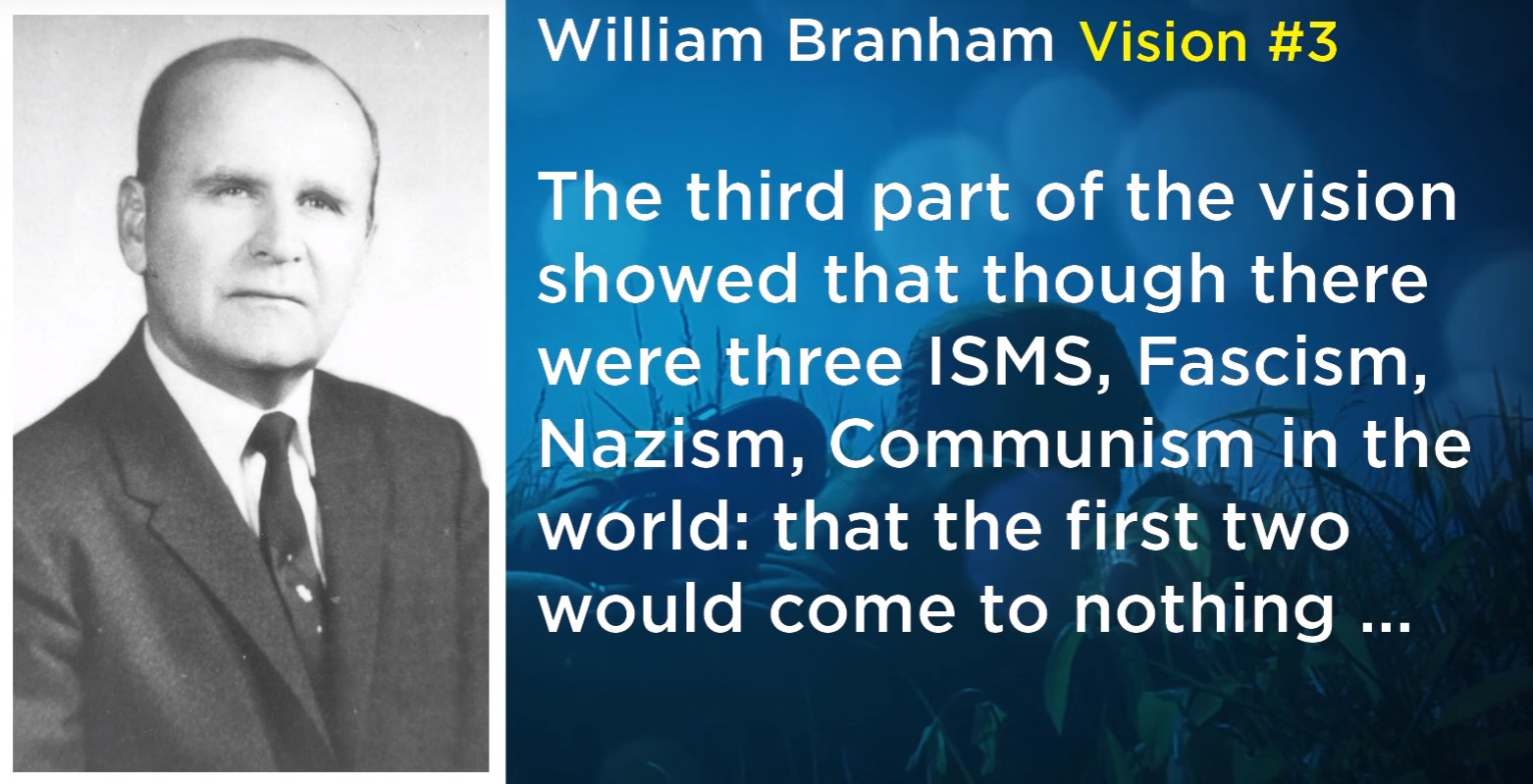 William Branham Vision #3

The third part of the vision showed that though there were three ISMS, Fascism, Nazism, Communism in the world: that the first two would come to nothing ...